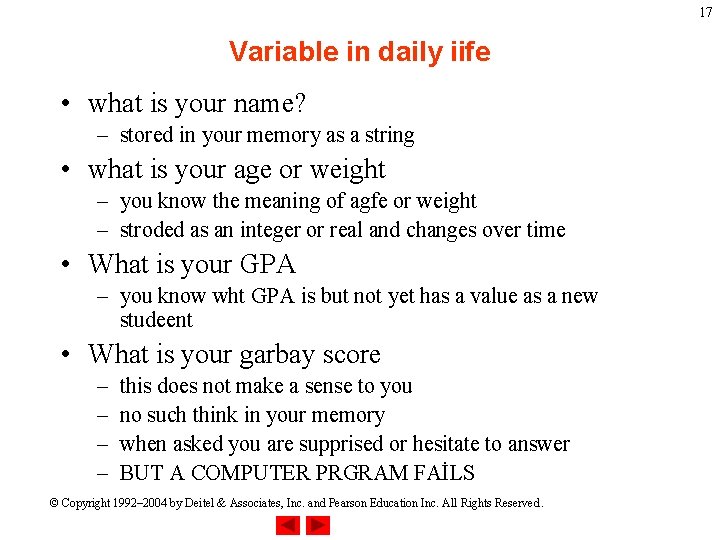 17

Variable in daily iife

• what is your name?
– stored in your memory as a string

• what is your age or weight
– you know the meaning of agfe or weight
– stroded as an integer or real and changes over time

• What is your GPA
– you know wht GPA is but not yet has a value as a new studeent

• What is your garbay score
– this does not make a sense to you
– no such think in your memory
– when asked you are supprised or hesitate to answer
– BUT A COMPUTER PRGRAM FAİLS

© Copyright 1992–2004 by Deitel & Associates, Inc. and Pearson Education Inc. All Rights Reserved.